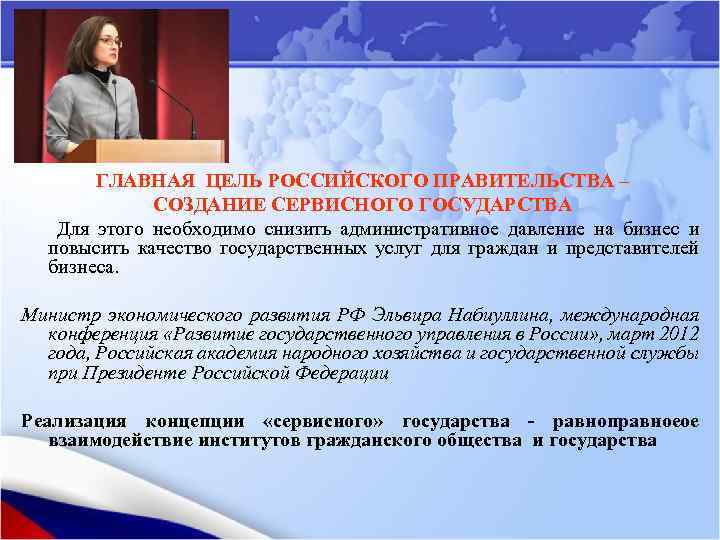 ГЛАВНАЯ ЦЕЛЬ РОССИЙСКОГО ПРАВИТЕЛЬСТВА – СОЗДАНИЕ СЕРВИСНОГО ГОСУДАРСТВА

Для этого необходимо снизить административное давление на бизнес и повысить качество государственных услуг для граждан и представителей бизнеса.

Министр экономического развития РФ Эльвира Набиуллина, международная конференция «Развитие государственного управления в России», март 2012 года, Российская академия народного хозяйства и государственной службы при Президенте Российской Федерации

Реализация концепции «сервисного» государства - равноправноеое взаимодействие институтов гражданского общества и государства